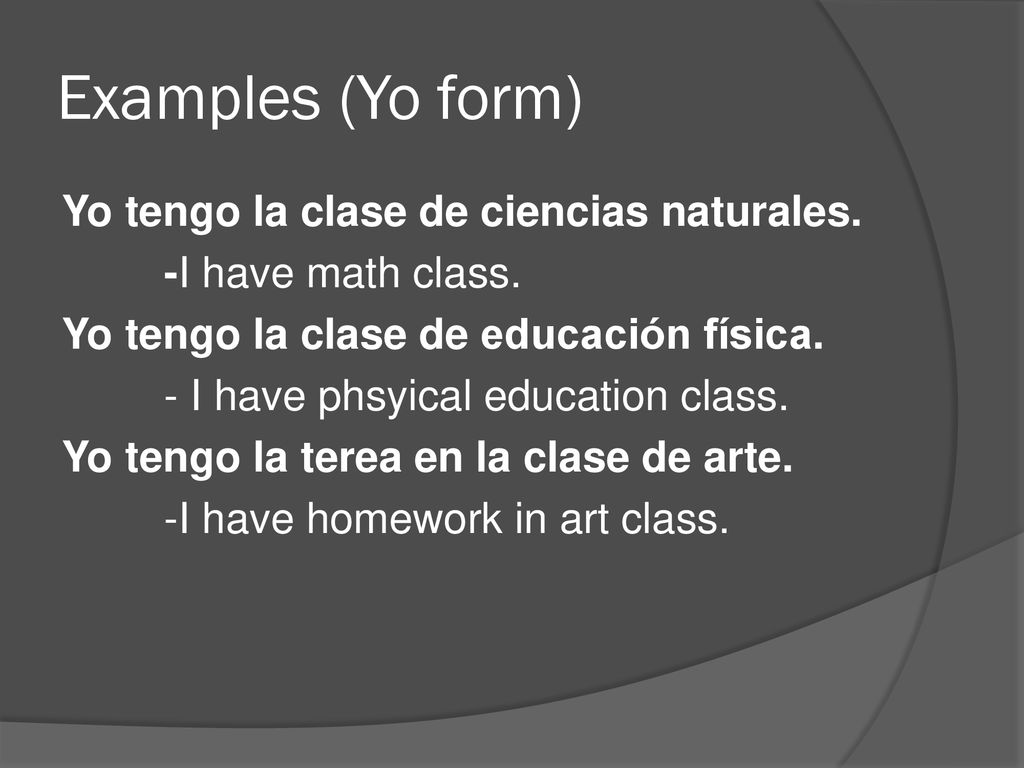 Examples (Yo form)

Yo tengo la clase de ciencias naturales.

-I have math class.

Yo tengo la clase de educación física.

- I have phsyical education class.

Yo tengo la terea en la clase de arte.

-I have homework in art class.